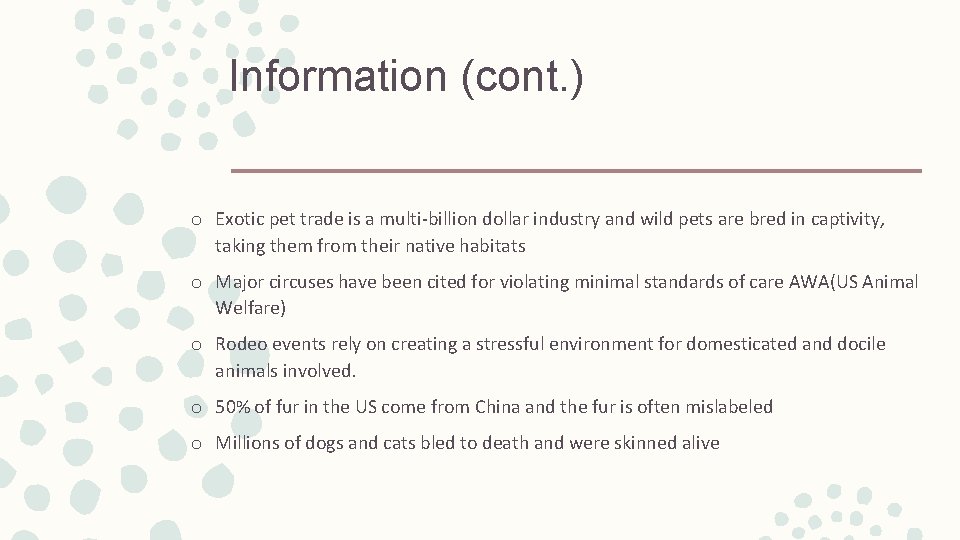 Information (cont.)

o Exotic pet trade is a multi-billion dollar industry and wild pets are bred in captivity, taking them from their native habitats

o Major circuses have been cited for violating minimal standards of care AWA(US Animal Welfare)

o Rodeo events rely on creating a stressful environment for domesticated and docile animals involved.

o 50% of fur in the US come from China and the fur is often mislabeled

o Millions of dogs and cats bled to death and were skinned alive